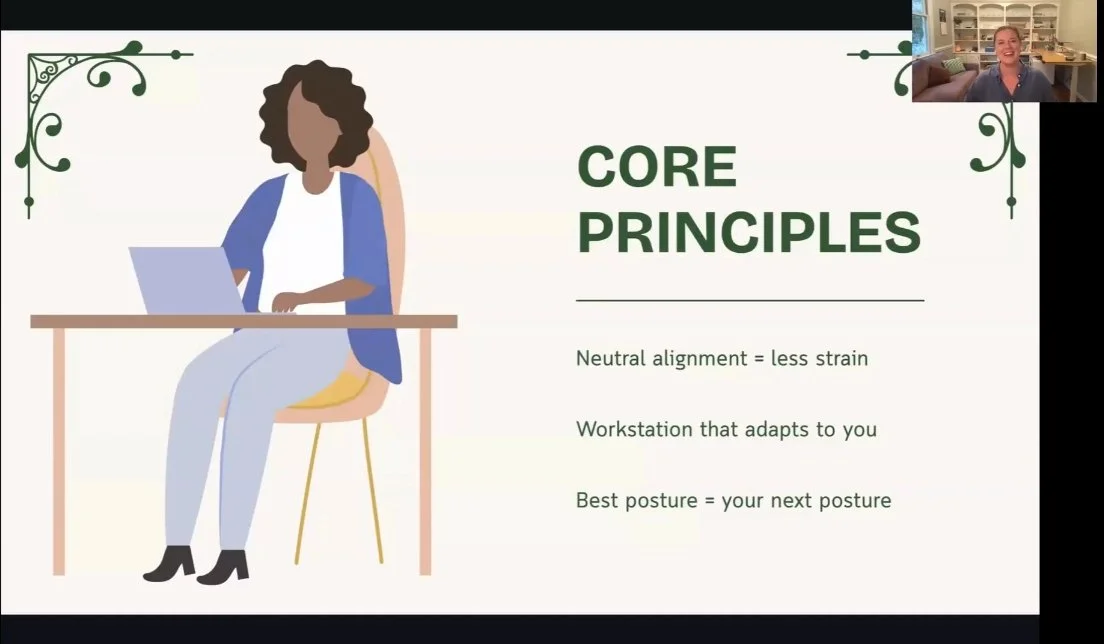 CORE PRINCIPLES

Neutral alignment = less strain

Workstation that adapts to you

Best posture = your next posture